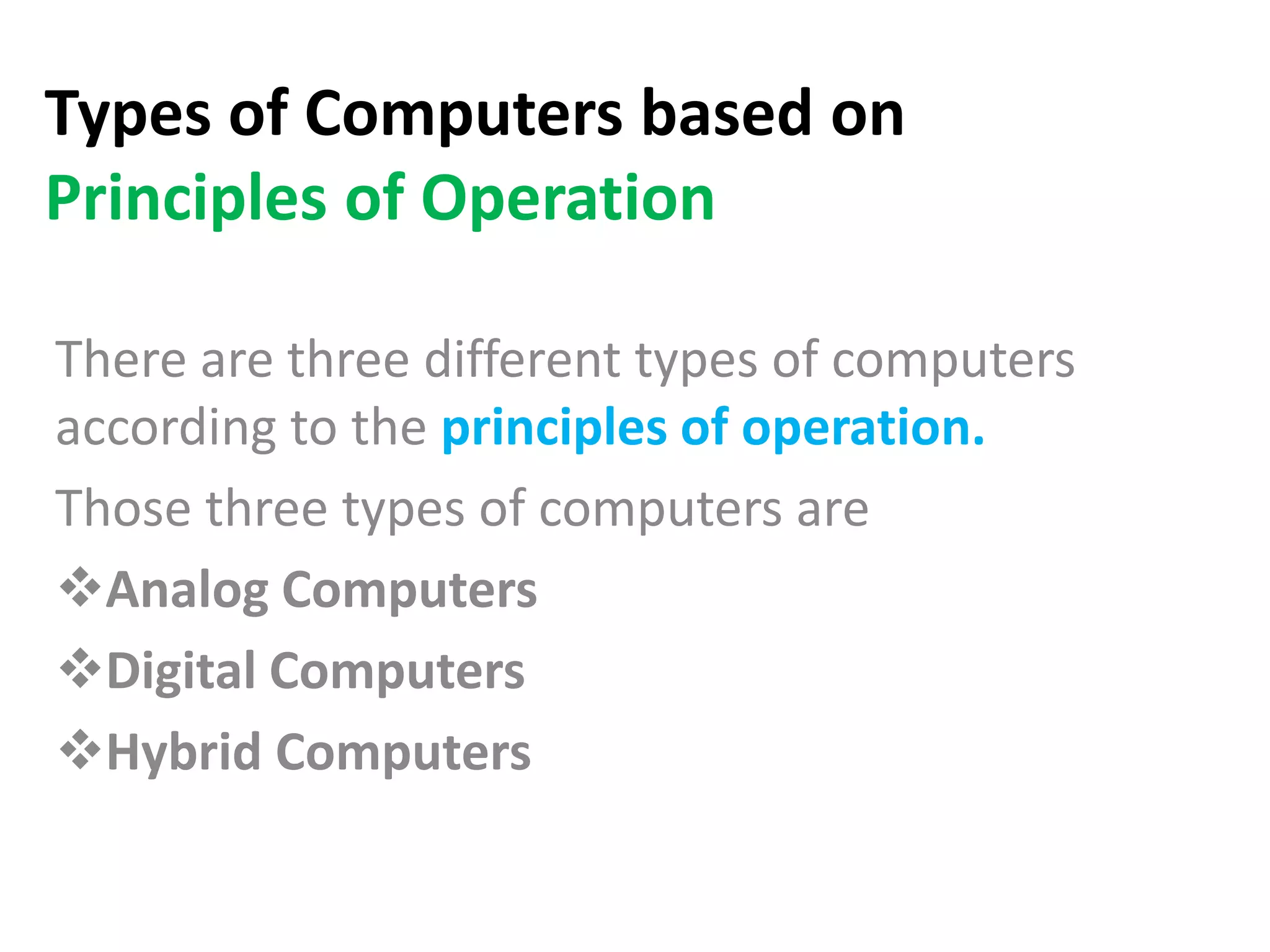 Types of Computers based on Principles of Operation

There are three different types of computers according to the principles of operation.

Those three types of computers are

❖Analog Computers

❖Digital Computers

❖Hybrid Computers